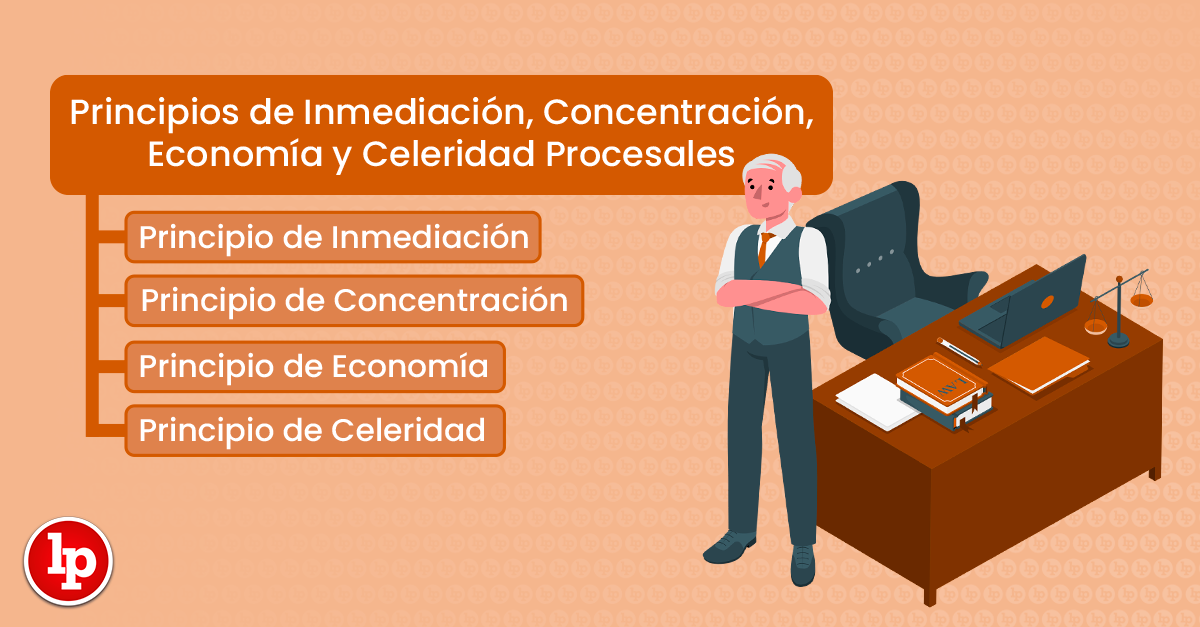 Principios de Inmediación, Concentración, Economía y Celeridad Procesales

Principio de Inmediación

Principio de Concentración

Principio de Economía

Principio de Celeridad

lp